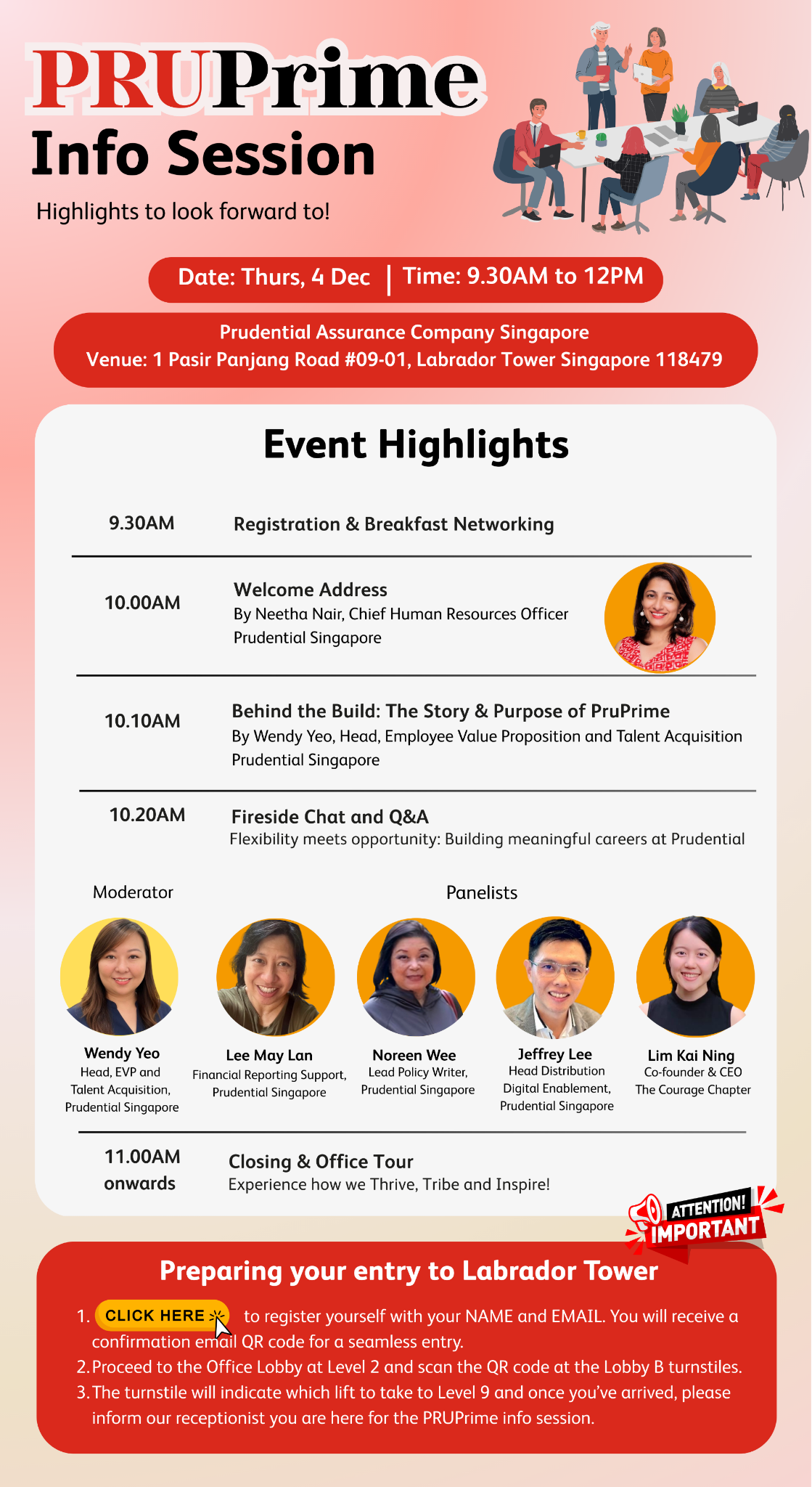 PRUPrime
Info Session
Highlights to look forward to!

Date: Thurs, 4 Dec | Time: 9.30AM to 12PM

Prudential Assurance Company Singapore
Venue: 1 Pasir Panjang Road #09-01, Labrador Tower Singapore 118479

Event Highlights

9.30AM Registration & Breakfast Networking

10.00AM Welcome Address
By Neetha Nair, Chief Human Resources Officer
Prudential Singapore

10.10AM Behind the Build: The Story & Purpose of PruPrime
By Wendy Yeo, Head, Employee Value Proposition and Talent Acquisition
Prudential Singapore

10.20AM Fireside Chat and Q&A
Flexibility meets opportunity: Building meaningful careers at Prudential

Moderator

Panelists

Wendy Yeo
Head, EVP and Talent Acquisition, Prudential Singapore

Lee May Lan
Financial Reporting Support, Prudential Singapore

Noreen Wee
Lead Policy Writer, Prudential Singapore

Jeffrey Lee
Head Distribution Digital Enablement, Prudential Singapore

Lim Kai Ning
Co-founder & CEO
The Courage Chapter

11.00AM onwards Closing & Office Tour
Experience how we Thrive, Tribe and Inspire!

ATTENTION! IMPORTANT

Preparing your entry to Labrador Tower

1. CLICK HERE to register yourself with your NAME and EMAIL. You will receive a confirmation email QR code for a seamless entry.
2. Proceed to the Office Lobby at Level 2 and scan the QR code at the Lobby B turnstiles.
3. The turnstile will indicate which lift to take to Level 9 and once you've arrived, please inform our receptionist you are here for the PRUPrime info session.